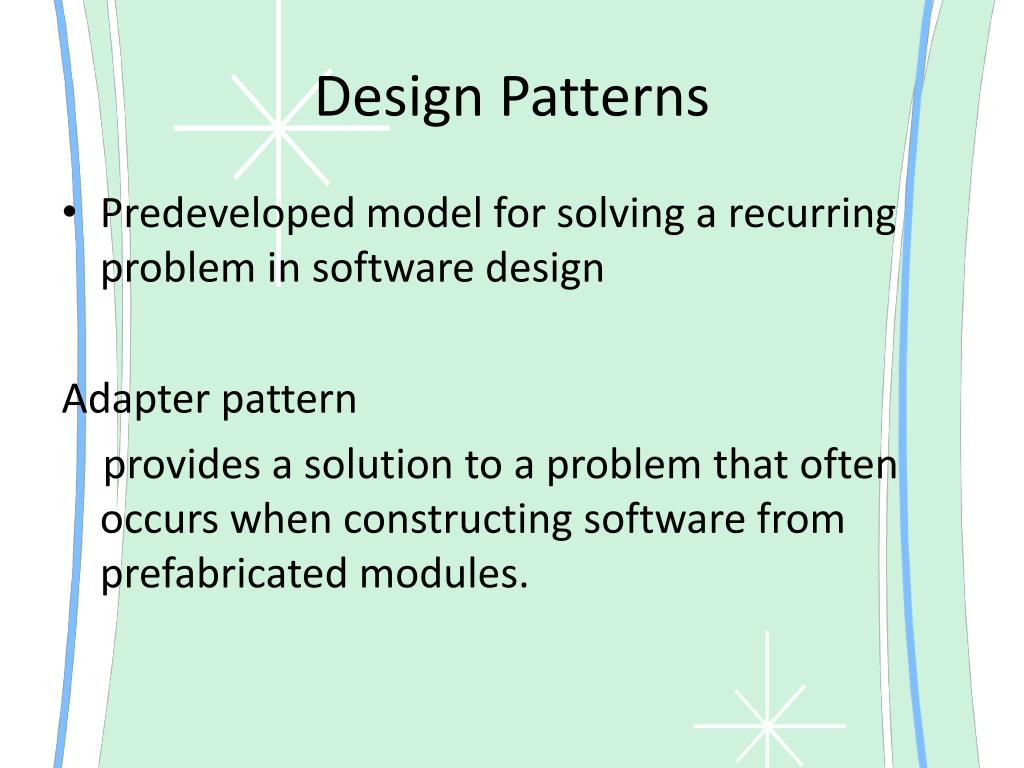 Design Patterns

• Predeveloped model for solving a recurring problem in software design

Adapter pattern

provides a solution to a problem that often occurs when constructing software from prefabricated modules.